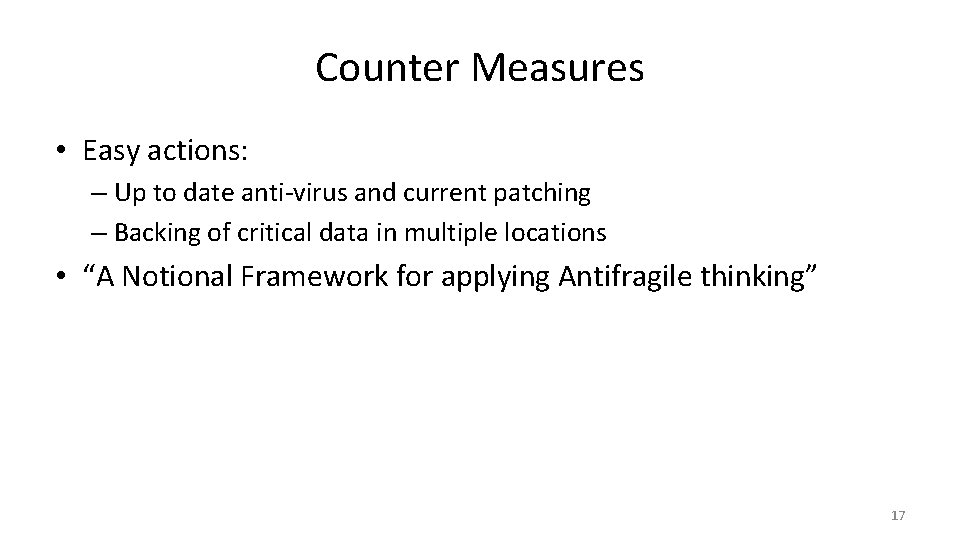 Counter Measures

• Easy actions:
– Up to date anti-virus and current patching
– Backing of critical data in multiple locations

• “A Notional Framework for applying Antifragile thinking”

17